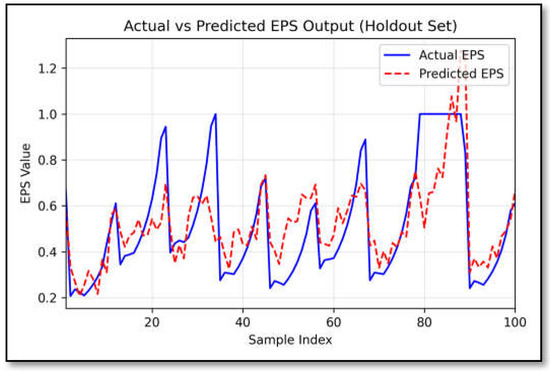 Actual vs Predicted EPS Output (Holdout Set)

Actual EPS
Predicted EPS

EPS Value

1.2
1.0
0.8
0.6
0.4
0.2

20
40
60
80
100

Sample Index